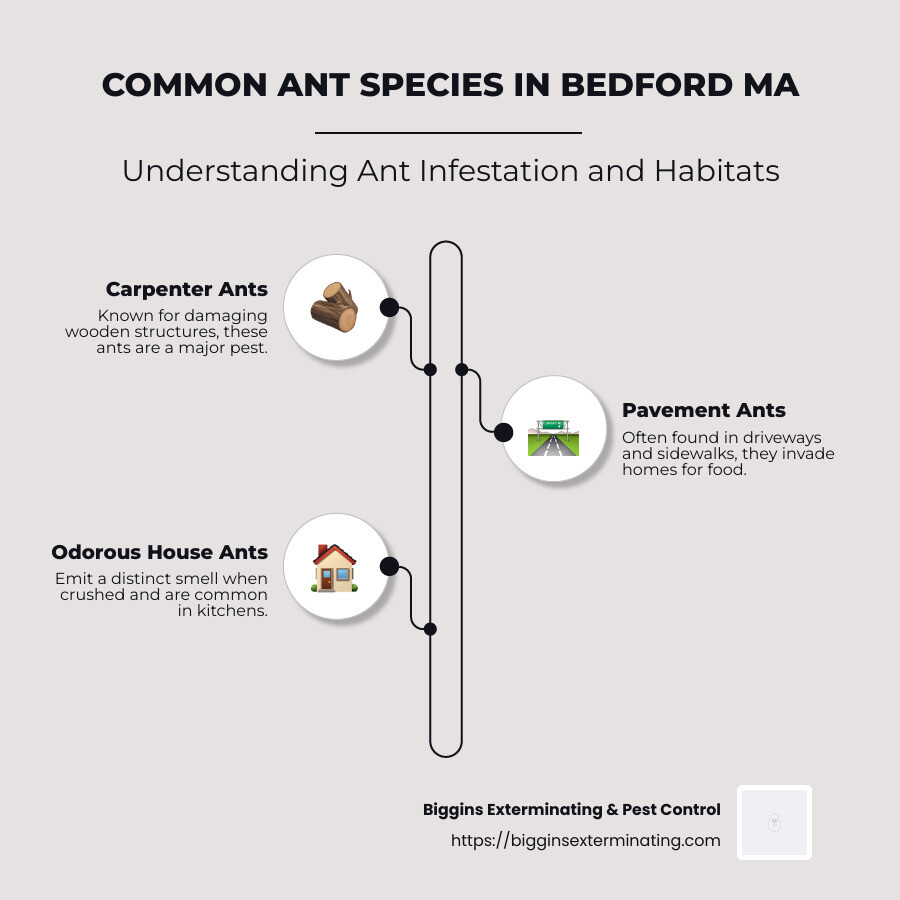 COMMON ANT SPECIES IN BEDFORD MA

Understanding Ant Infestation and Habitats

Carpenter Ants
Known for damaging wooden structures, these ants are a major pest.

Pavement Ants
Often found in driveways and sidewalks, they invade homes for food.

Odorous House Ants
Emit a distinct smell when crushed and are common in kitchens.

Biggins Exterminating & Pest Control
https://bigginsexterminating.com